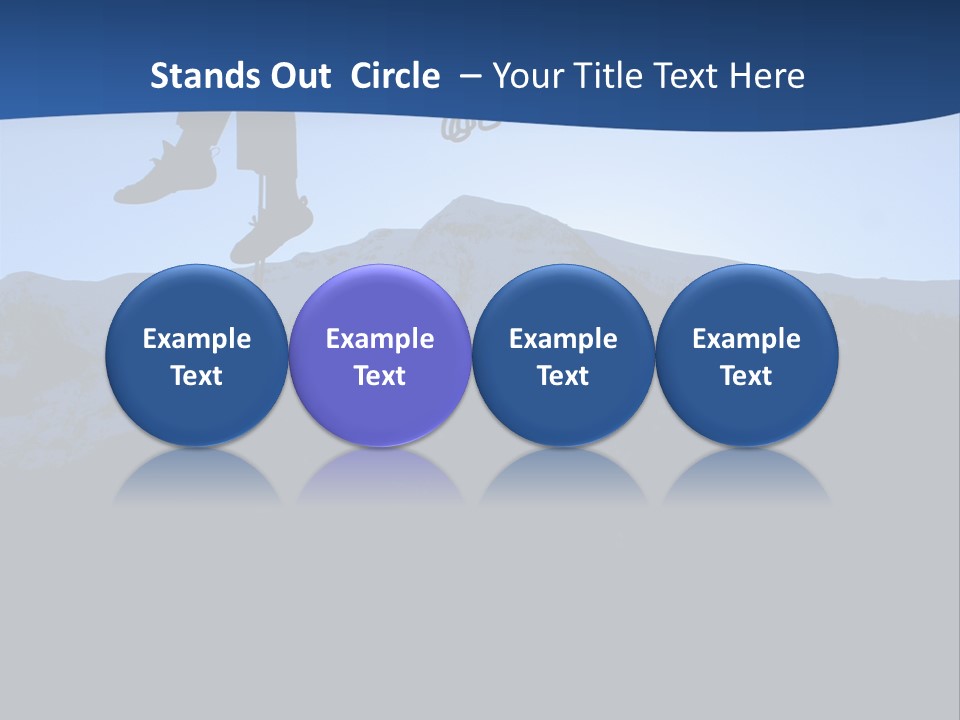 Stands Out Circle – Your Title Text Here

Example Text

Example Text

Example Text

Example Text